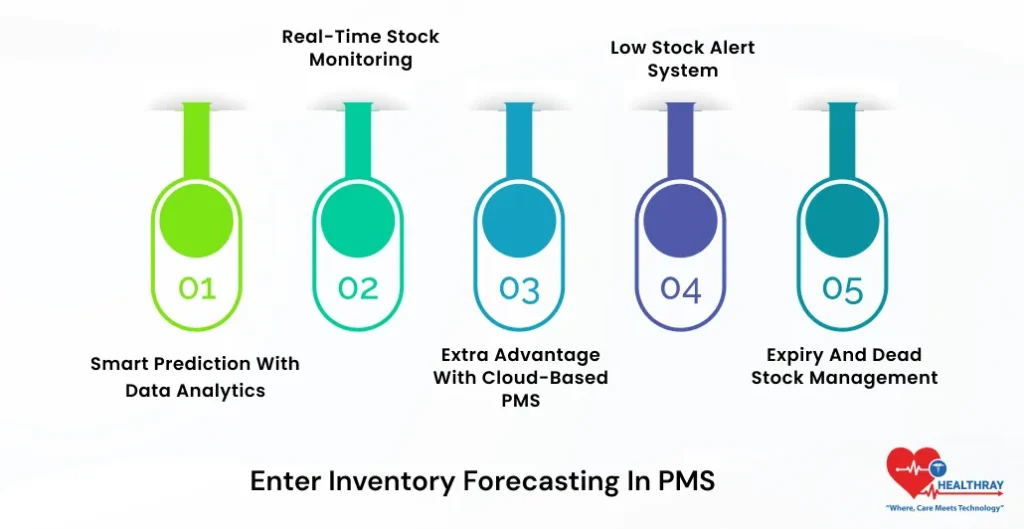 Real-Time Stock Monitoring

Low Stock Alert System

01

02

03

04

05

Smart Prediction With Data Analytics

Extra Advantage With Cloud-Based PMS

Expiry And Dead Stock Management

Enter Inventory Forecasting In PMS

HEALTHRAY
"Where, Care Meets Technology"